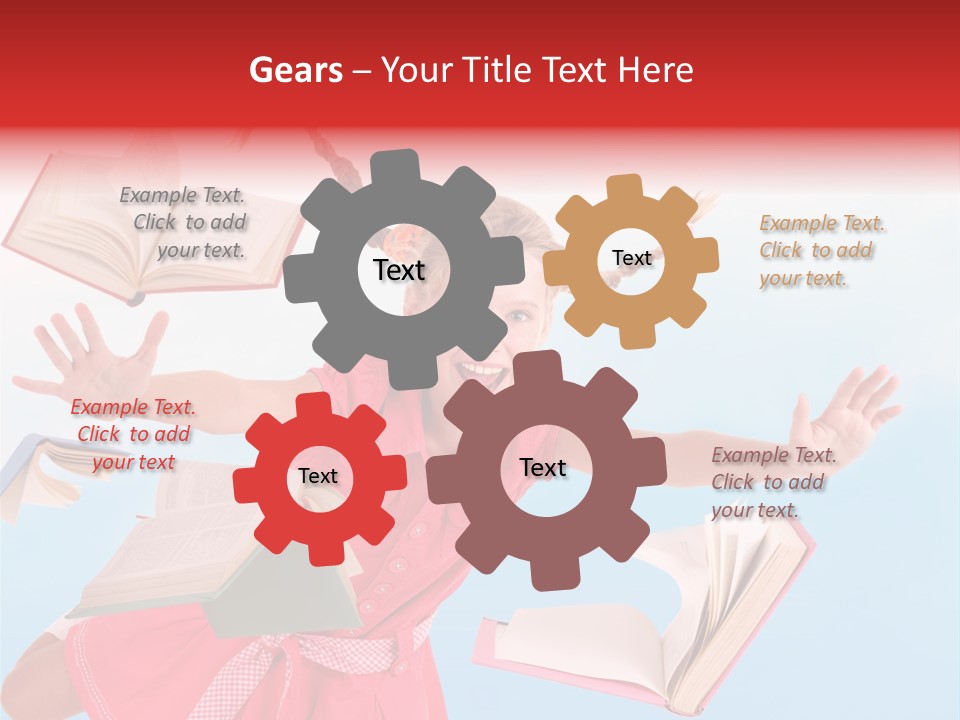 Gears – Your Title Text Here

Example Text. Click to add your text.

Text

Text

Example Text. Click to add your text.

Example Text. Click to add your text

Text

Text

Example Text. Click to add your text.